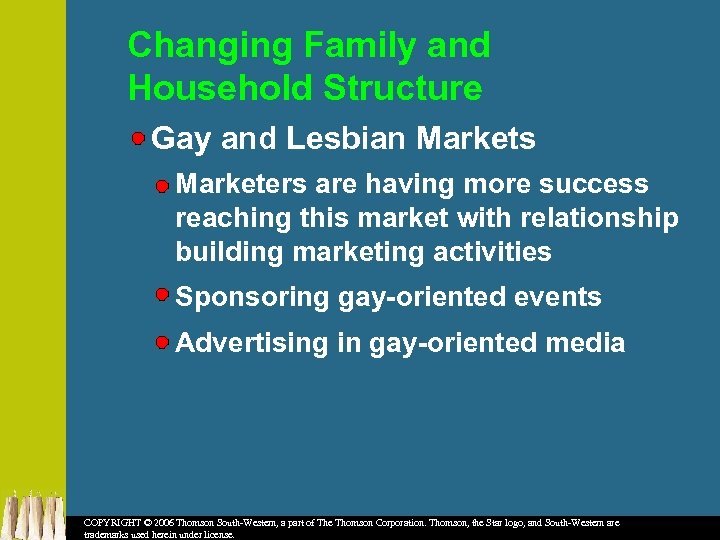 Changing Family and Household Structure

Gay and Lesbian Markets

Marketers are having more success reaching this market with relationship building marketing activities

Sponsoring gay-oriented events

Advertising in gay-oriented media

COPYRIGHT © 2006 Thomson South-Western, a part of The Thomson Corporation. Thomson, the Star logo, and South-Western are trademarks used herein under license.